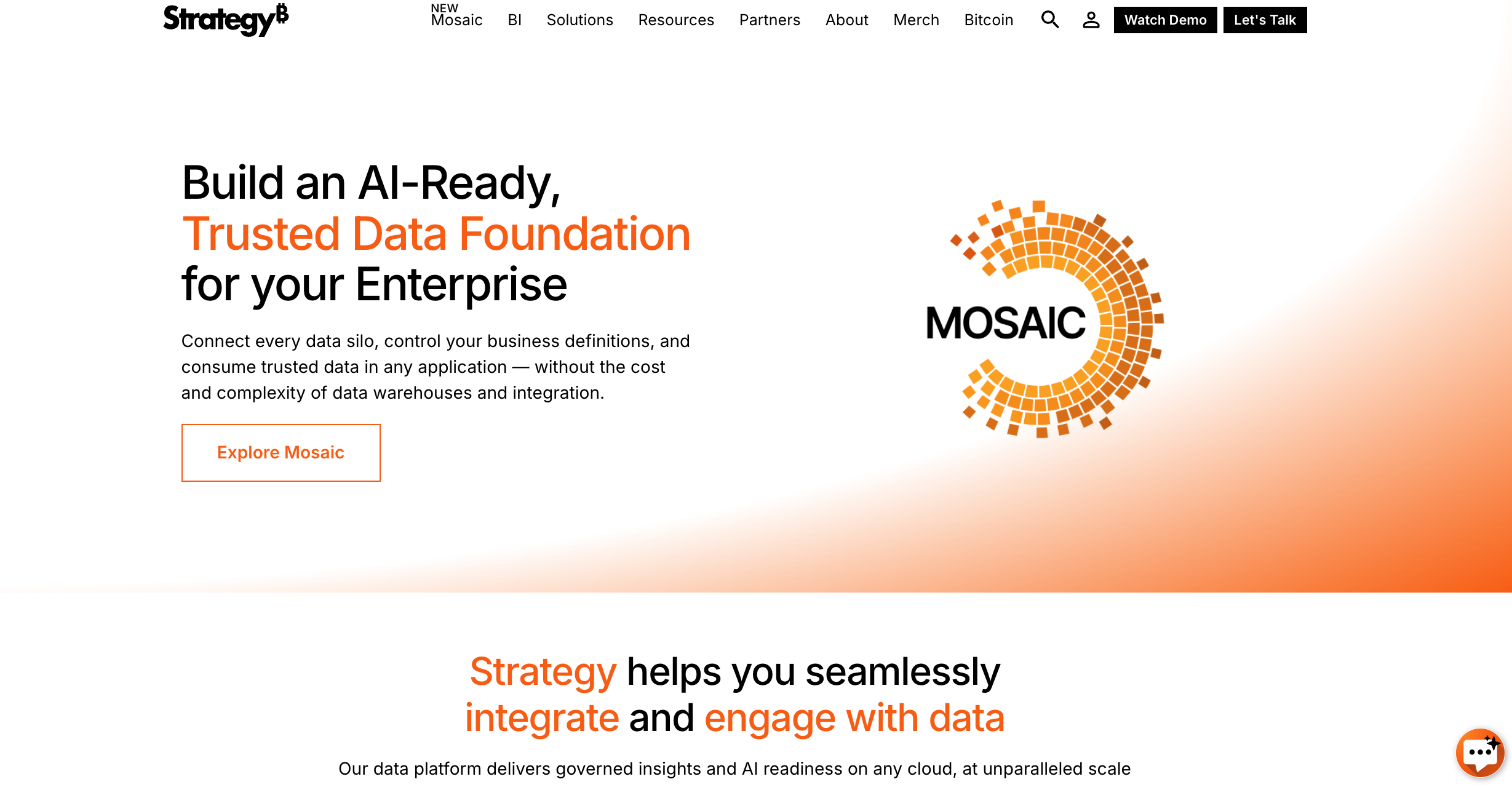 Strategy₿

NEW
Mosaic BI Solutions Resources Partners About Merch Bitcoin Watch Demo Let's Talk

Build an AI-Ready,
Trusted Data Foundation
for your Enterprise

Connect every data silo, control your business definitions, and consume trusted data in any application — without the cost and complexity of data warehouses and integration.

Explore Mosaic

MOSAIC

Strategy helps you seamlessly integrate and engage with data

Our data platform delivers governed insights and AI readiness on any cloud, at unparalleled scale